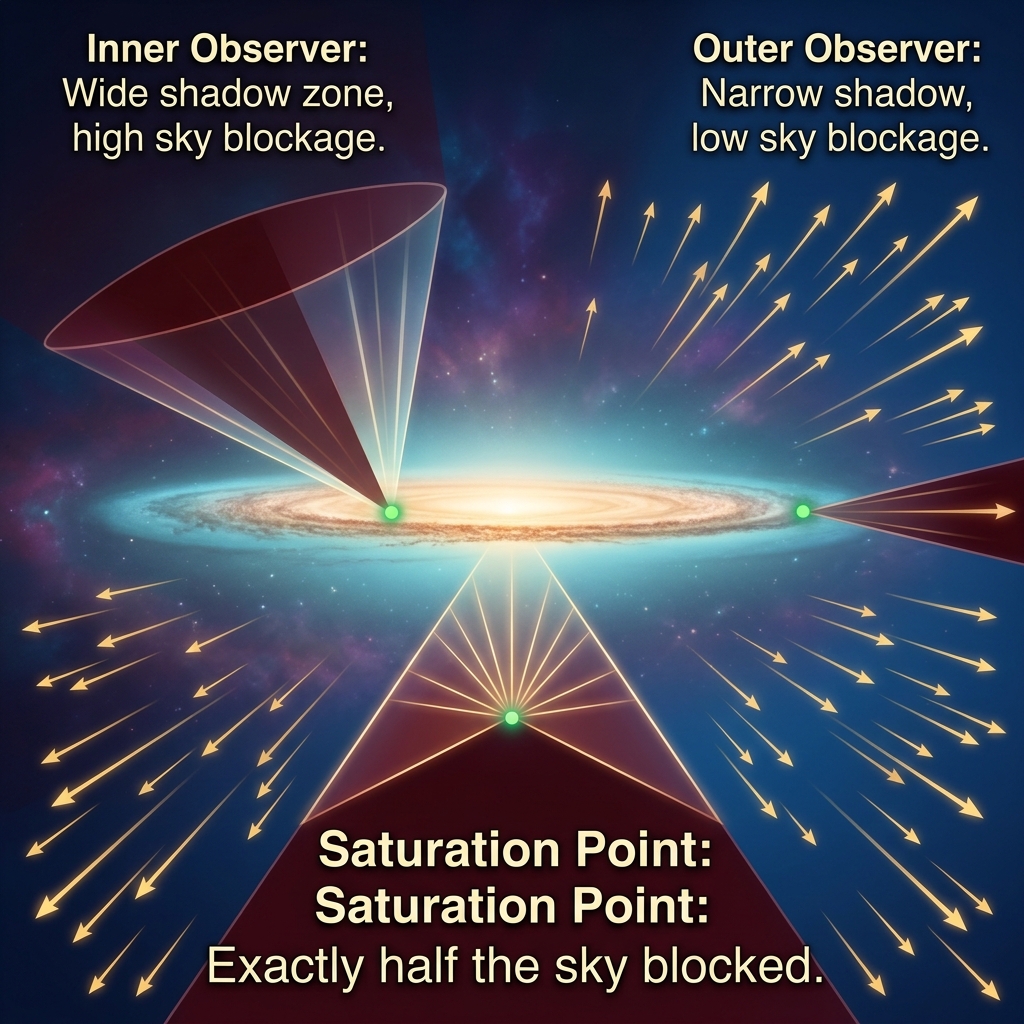 Inner Observer:
Wide shadow zone,
high sky blockage.

Outer Observer:
Narrow shadow,
low sky blockage.

Saturation Point:
Saturation Point:
Exactly half the sky blocked.